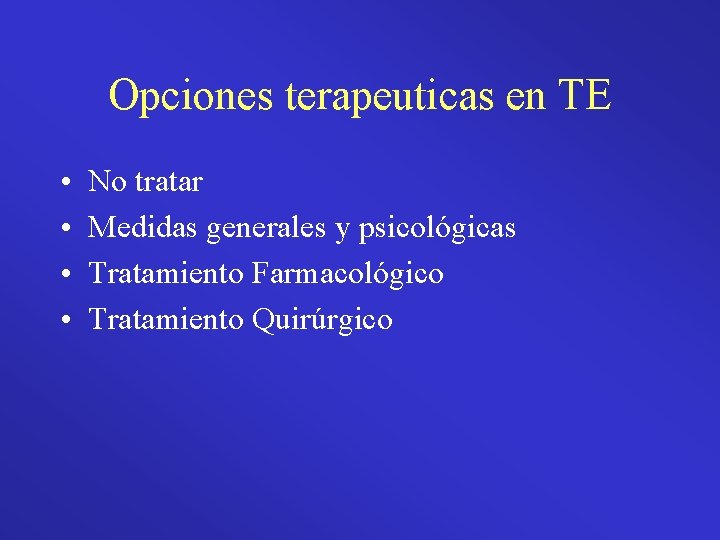 Opciones terapeuticas en TE

• No tratar
• Medidas generales y psicológicas
• Tratamiento Farmacológico
• Tratamiento Quirúrgico